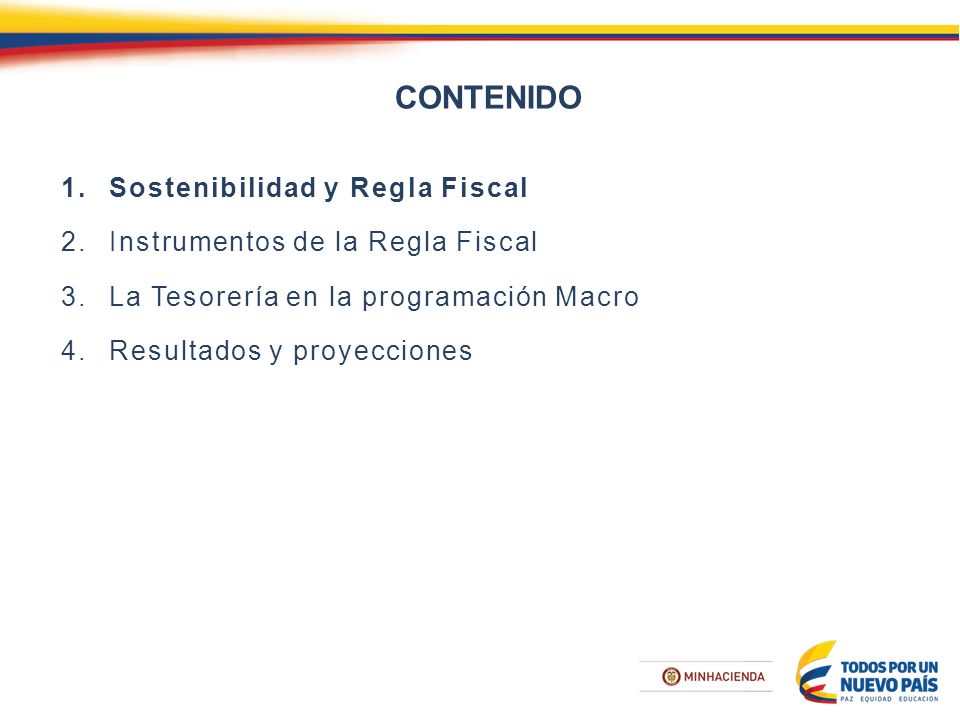 CONTENIDO

1. Sostenibilidad y Regla Fiscal
2. Instrumentos de la Regla Fiscal
3. La Tesorería en la programación Macro
4. Resultados y proyecciones

MINHACIENDA

TODOS POR UN NUEVO PAÍS
PAZ EQUIDAD EDUCACIÓN